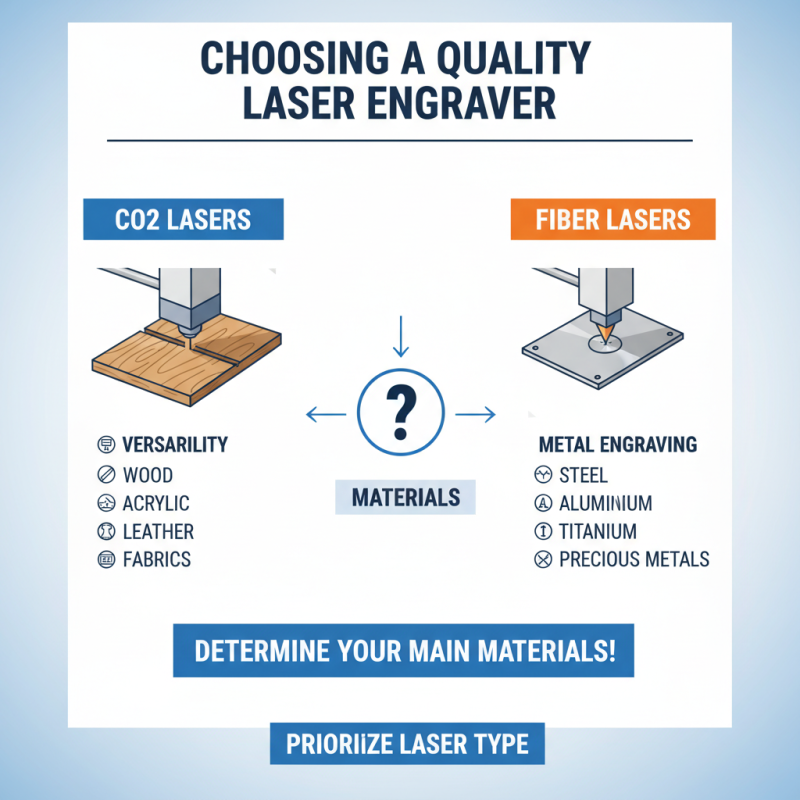 CHOOSING A QUALITY LASER ENGRAVER

CO2 LASERS

VERSARILITY
WOOD
ACRYLIC
LEATHER
FABRICS

?

MATERIALS

FIBER LASERS

METAL ENGRAVING
STEEL
ALUMINIUM
TITANIUM
PRECIOUS METALS

DETERMINE YOUR MAIN MATERIALS!

PRIORIIZE LASER TYPE